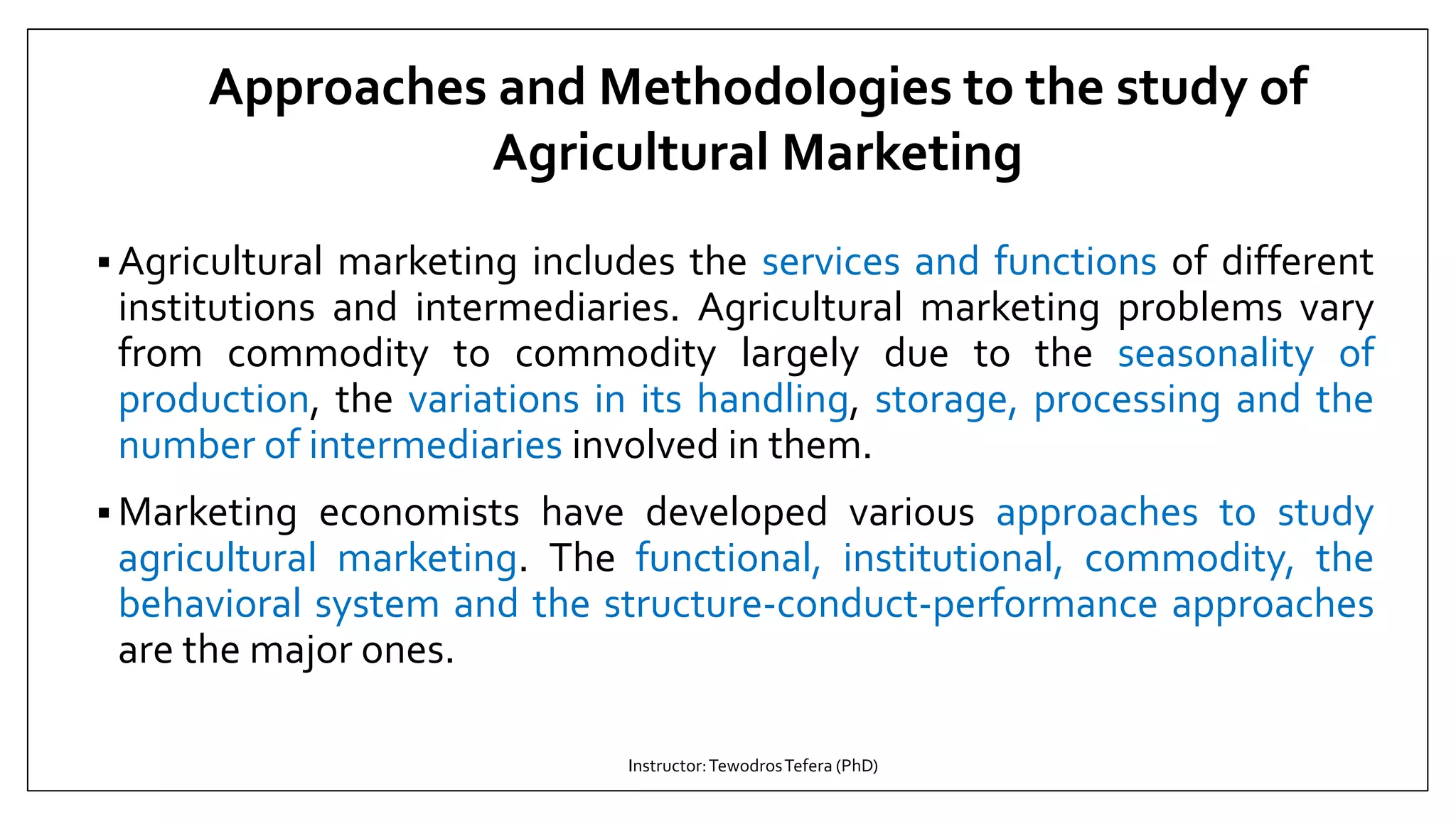 Approaches and Methodologies to the study of Agricultural Marketing

▪ Agricultural marketing includes the services and functions of different institutions and intermediaries. Agricultural marketing problems vary from commodity to commodity largely due to the seasonality of production, the variations in its handling, storage, processing and the number of intermediaries involved in them.

▪ Marketing economists have developed various approaches to study agricultural marketing. The functional, institutional, commodity, the behavioral system and the structure-conduct-performance approaches are the major ones.

Instructor: Tewodros Tefera (PhD)